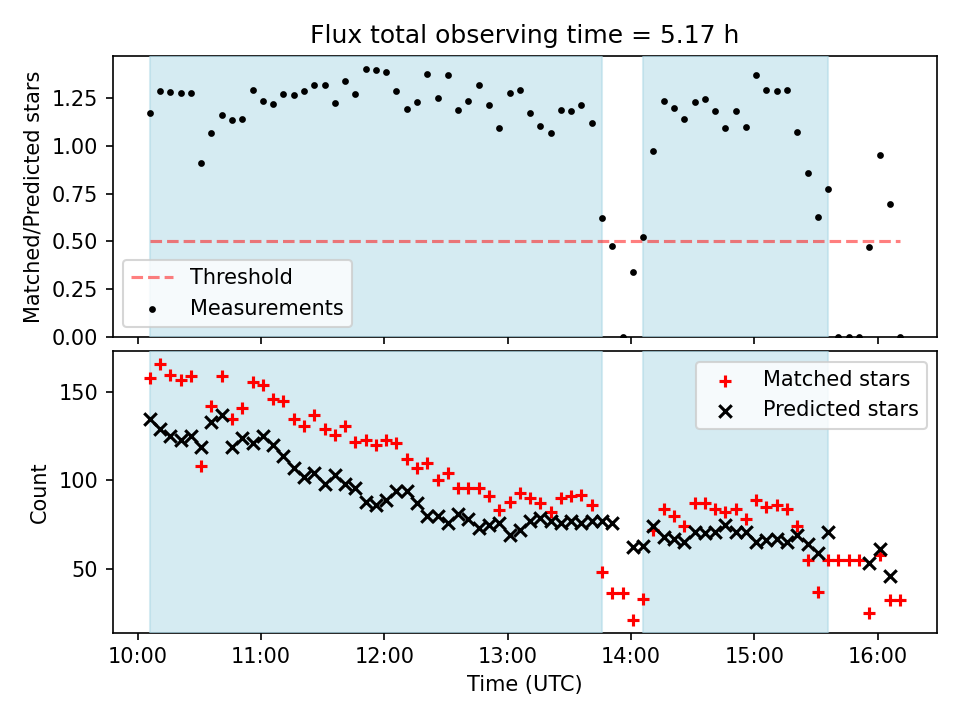 Flux total observing time = 5.17 h

Matched/Predicted stars

1.25
1.00
0.75
0.50
0.25
0.00

Threshold
Measurements

Count

150
100
50

Matched stars
Predicted stars

10:00
11:00
12:00
13:00
14:00
15:00
16:00

Time (UTC)